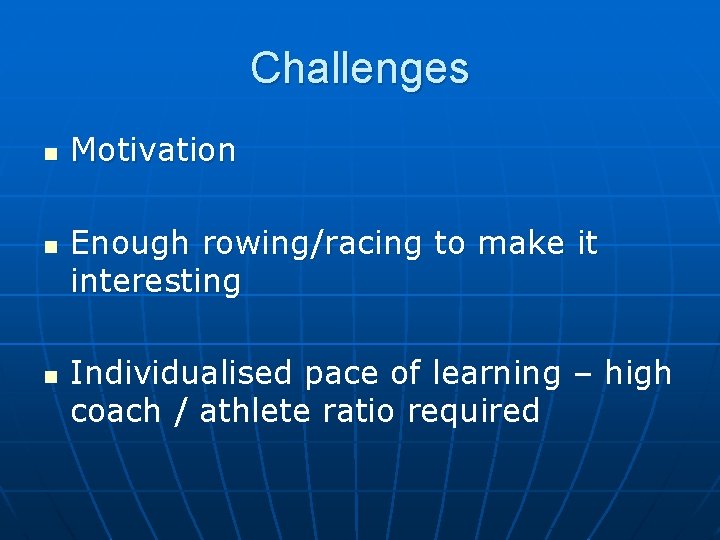 Challenges

• Motivation

• Enough rowing/racing to make it interesting

• Individualised pace of learning – high coach / athlete ratio required